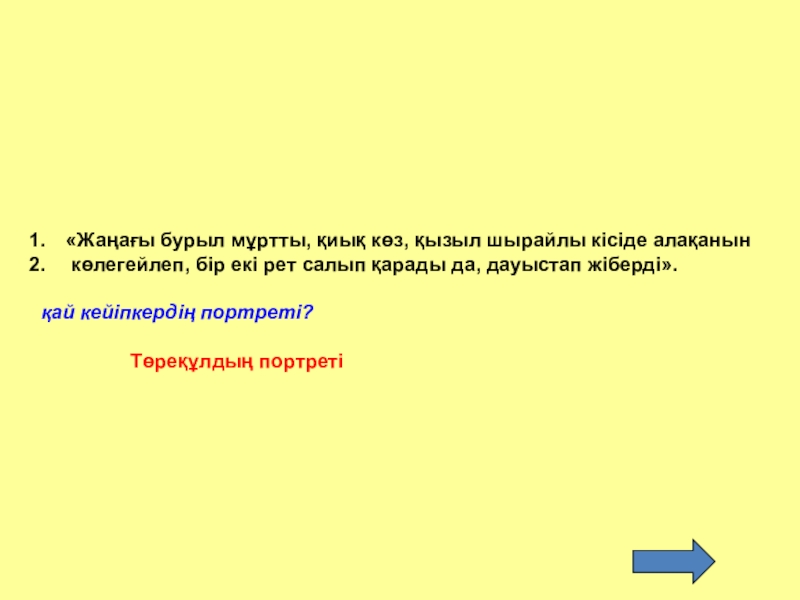 1. «Жаңағы бурыл мұртты, қиық көз, қызыл шырайлы кісіде алақанын
2. көлегейлеп, бір екі рет салып қарады да, дауыстап жіберді».

қай кейіпкердің портреті?

Төреқұлдың портреті